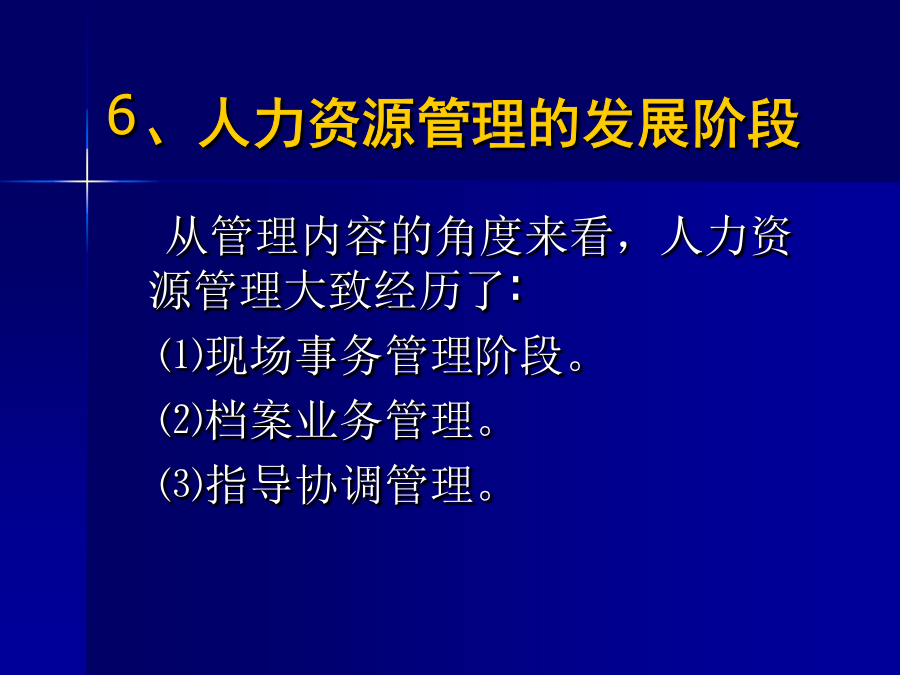 6、人力资源管理的发展阶段

从管理内容的角度来看，人力资源管理大致经历了：

⑴现场事务管理阶段。

⑵档案业务管理。

⑶指导协调管理。